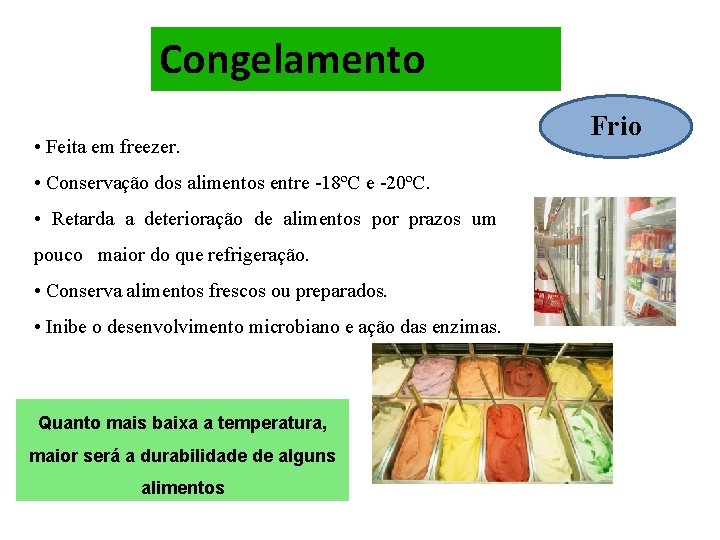 Congelamento

Frio

• Feita em freezer.

• Conservação dos alimentos entre -18ºC e -20ºC.

• Retarda a deterioração de alimentos por prazos um pouco maior do que refrigeração.

• Conserva alimentos frescos ou preparados.

• Inibe o desenvolvimento microbiano e ação das enzimas.

Quanto mais baixa a temperatura, maior será a durabilidade de alguns alimentos